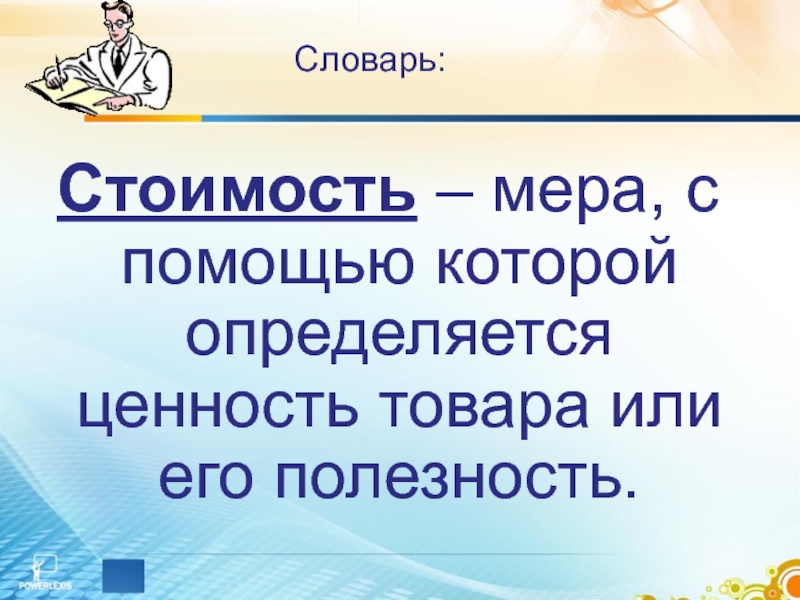 Словарь:

Стоимость – мера, с помощью которой определяется ценность товара или его полезность.

POWERLEXIS